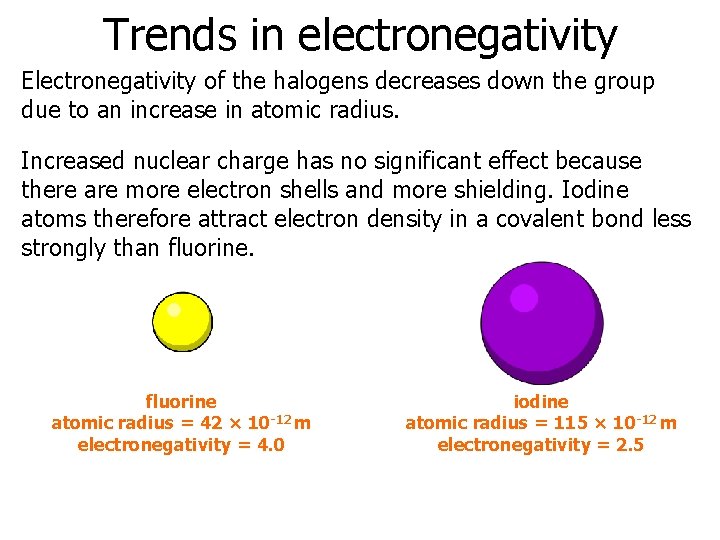 Trends in electronegativity

Electronegativity of the halogens decreases down the group due to an increase in atomic radius.

Increased nuclear charge has no significant effect because there are more electron shells and more shielding. Iodine atoms therefore attract electron density in a covalent bond less strongly than fluorine.

fluorine
atomic radius = $42 \times 10^{-12}$ m
electronegativity = 4.0

iodine
atomic radius = $115 \times 10^{-12}$ m
electronegativity = 2.5